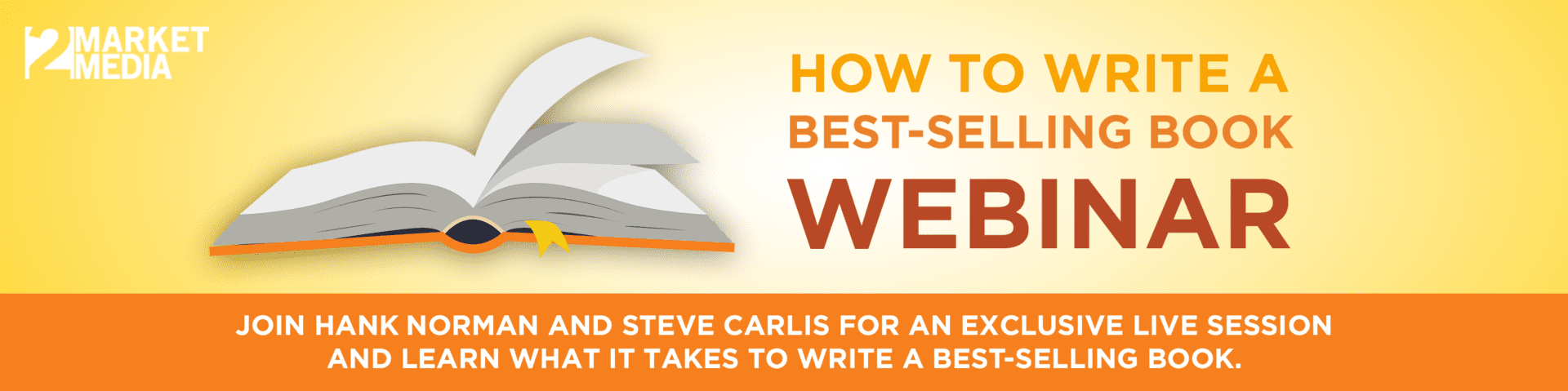 2 MARKET MEDIA

HOW TO WRITE A
BEST-SELLING BOOK
WEBINAR

JOIN HANK NORMAN AND STEVE CARLIS FOR AN EXCLUSIVE LIVE SESSION AND LEARN WHAT IT TAKES TO WRITE A BEST-SELLING BOOK.